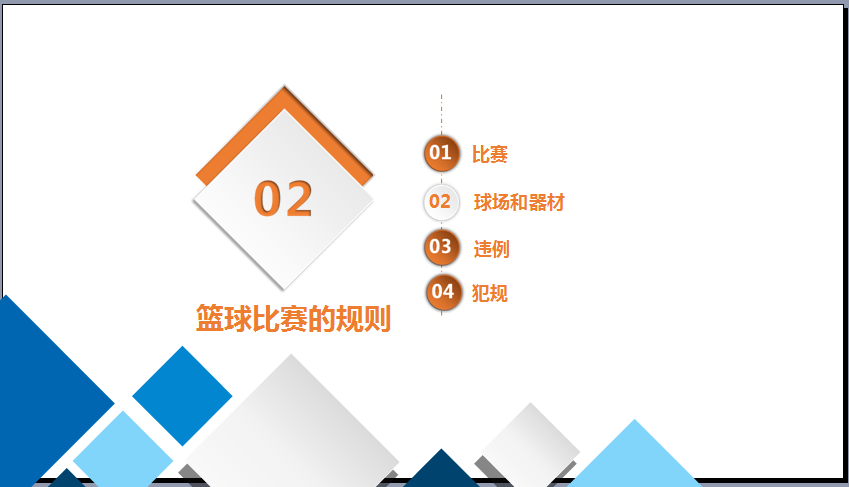 02

篮球比赛的规则

01 比赛

02 球场和器材

03 违例

04 犯规